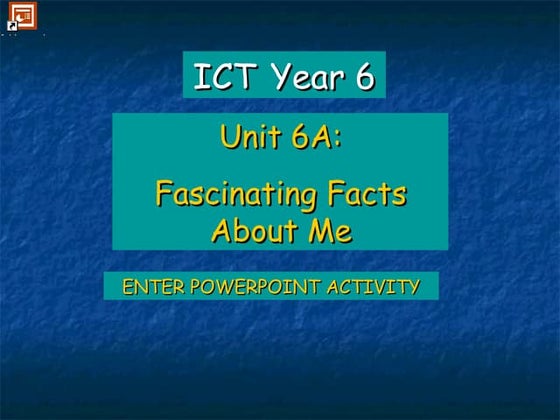 ICT Year 6

Unit 6A:

Fascinating Facts About Me

ENTER POWERPOINT ACTIVITY